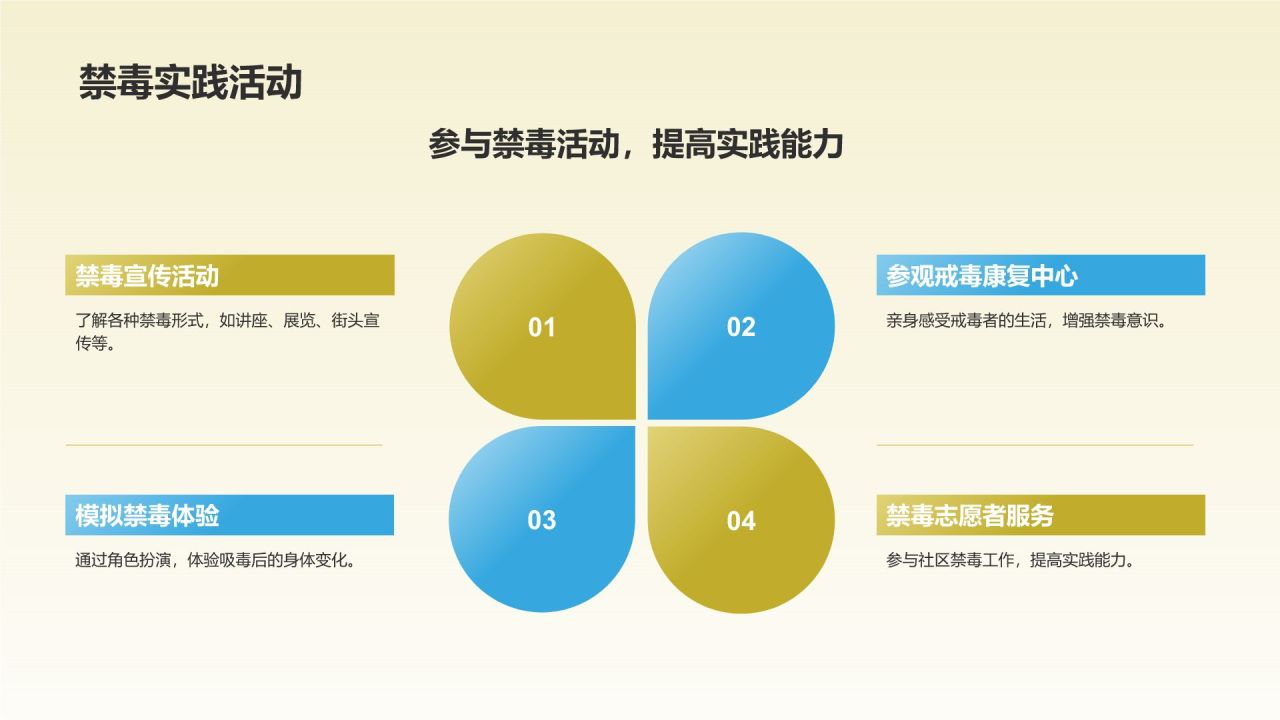 禁毒实践活动

参与禁毒活动，提高实践能力

禁毒宣传活动

了解各种禁毒形式，如讲座、展览、街头宣传等。

01

02

参观戒毒康复中心

亲身感受戒毒者的生活，增强禁毒意识。

模拟禁毒体验

通过角色扮演，体验吸毒后的身体变化。

03

04

禁毒志愿者服务

参与社区禁毒工作，提高实践能力。